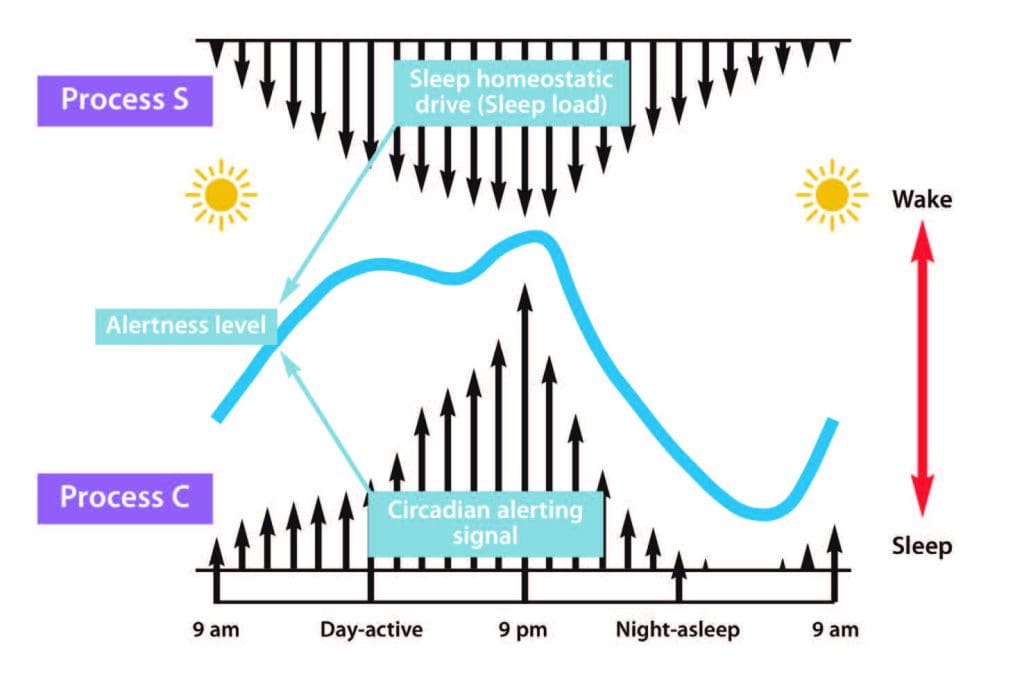 Process S

Sleep homeostatic drive (Sleep load)

Wake

Alertness level

Process C

Circadian alerting signal

Sleep

9 am

Day-active

9 pm

Night-asleep

9 am